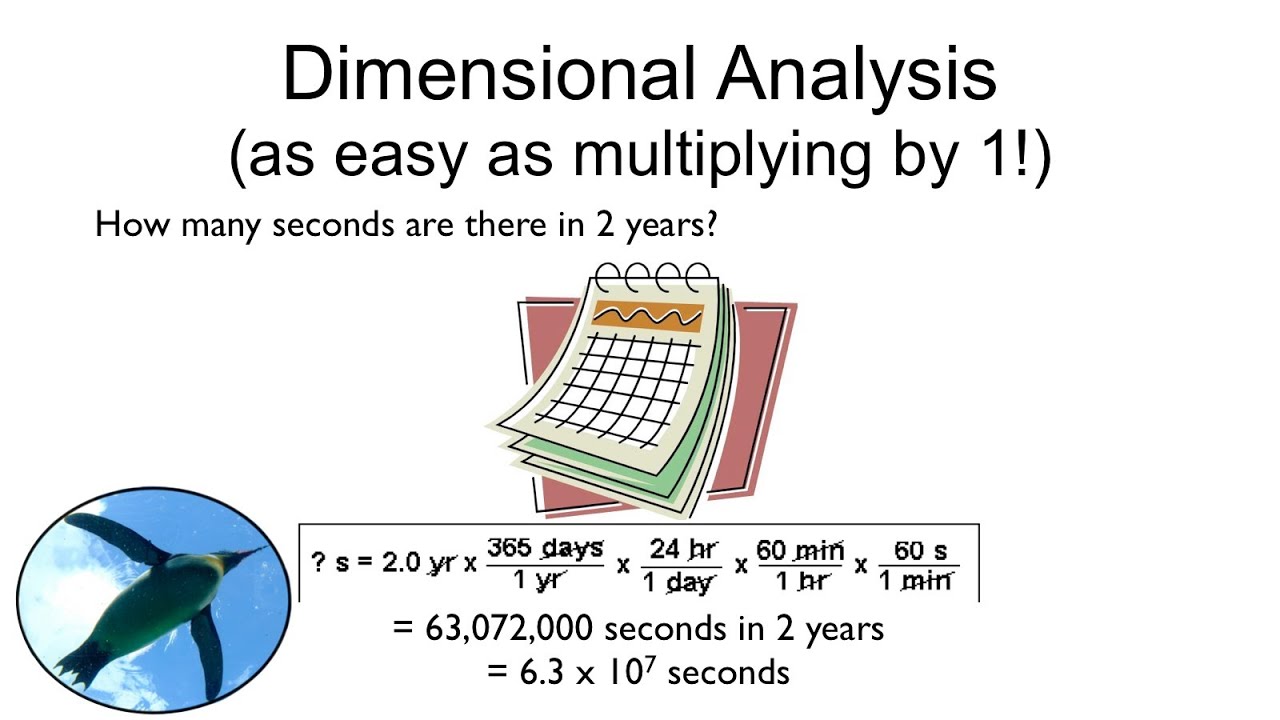 Dimensional Analysis
(as easy as multiplying by 1!)

How many seconds are there in 2 years?

$? \text{ s} = 2.0 \text{ yr} \times \frac{365 \text{ days}}{1 \text{ yr}} \times \frac{24 \text{ hr}}{1 \text{ day}} \times \frac{60 \text{ min}}{1 \text{ hr}} \times \frac{60 \text{ s}}{1 \text{ min}}$

= 63,072,000 seconds in 2 years
= $6.3 \times 10^7$ seconds